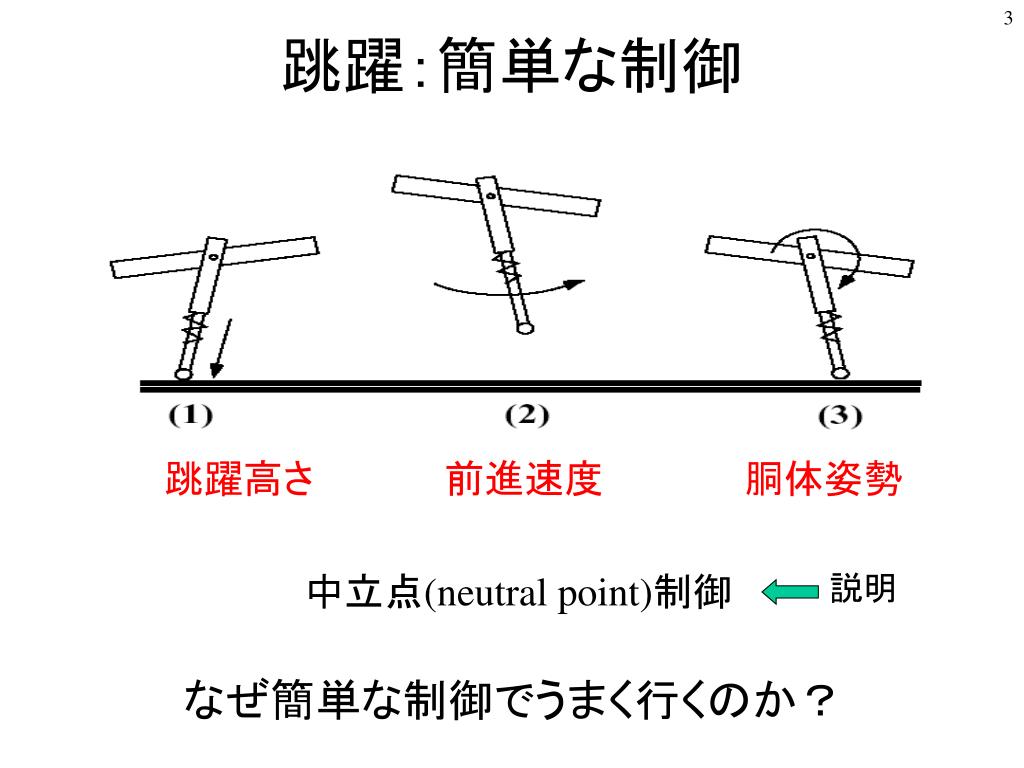 3

跳躍:簡単な制御

(1)

(2)

(3)

跳躍高さ

前進速度

胴体姿勢

中立点(neutral point)制御

説明

なぜ簡単な制御でうまく行くのか？